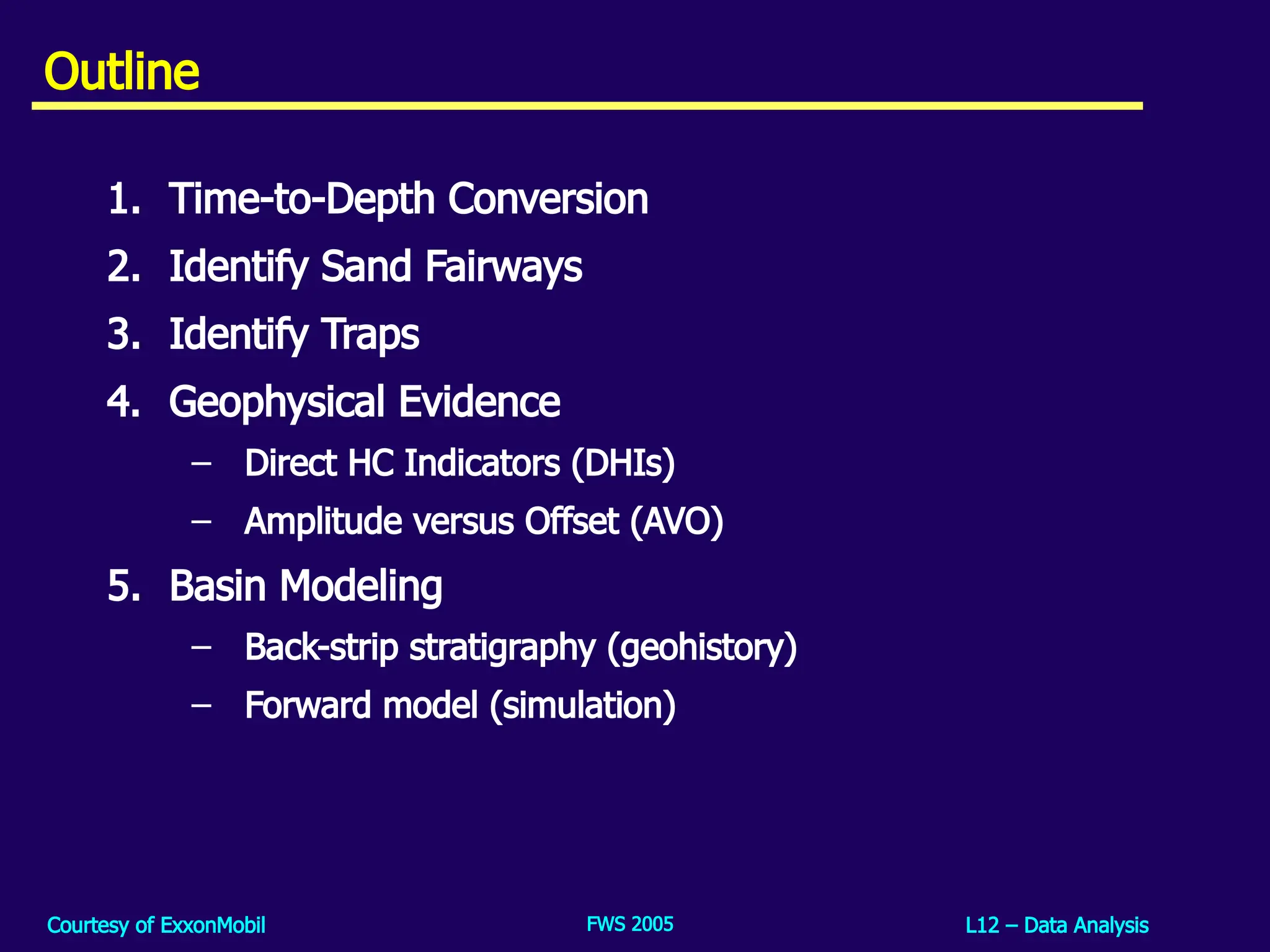 Outline

1. Time-to-Depth Conversion
2. Identify Sand Fairways
3. Identify Traps
4. Geophysical Evidence
– Direct HC Indicators (DHIs)
– Amplitude versus Offset (AVO)
5. Basin Modeling
– Back-strip stratigraphy (geohistory)
– Forward model (simulation)

Courtesy of ExxonMobil

FWS 2005

L12 – Data Analysis